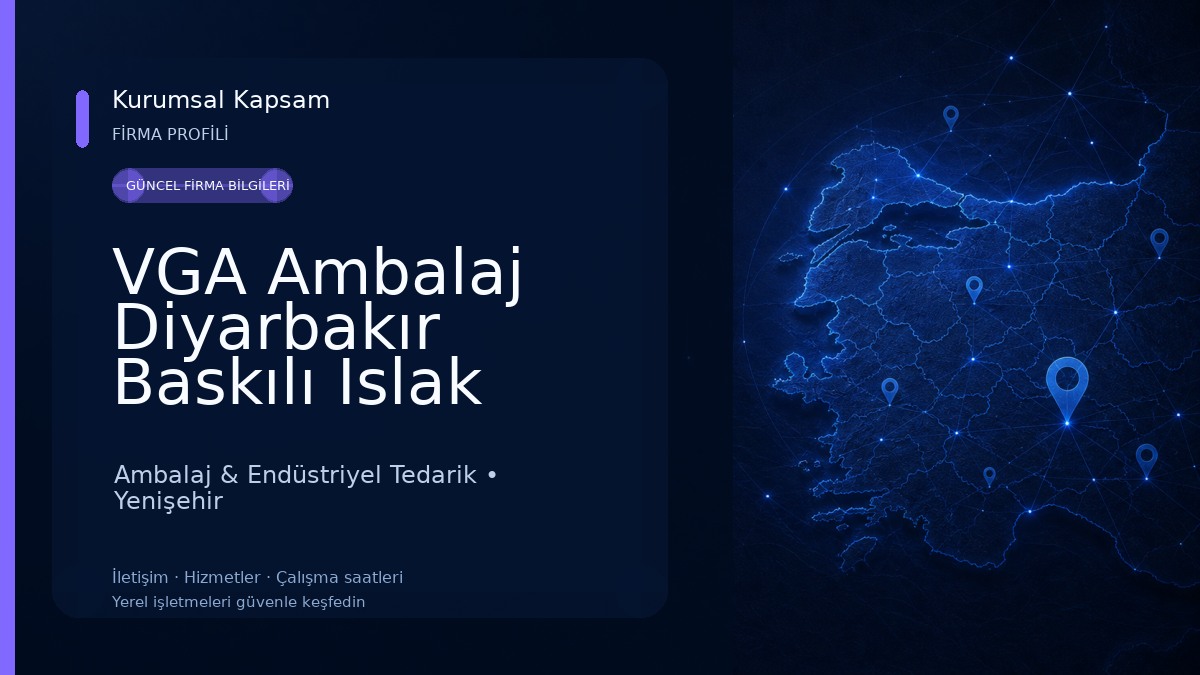 Kurumsal Kapsam
FİRMA PROFİLİ

GÜNCEL FİRMA BİLGİLERİ

VGA Ambalaj Diyarbakır Baskılı Islak

Ambalaj & Endüstriyel Tedarik • Yenişehir

İletişim · Hizmetler · Çalışma saatleri
Yerel işletmeleri güvenle keşfedin